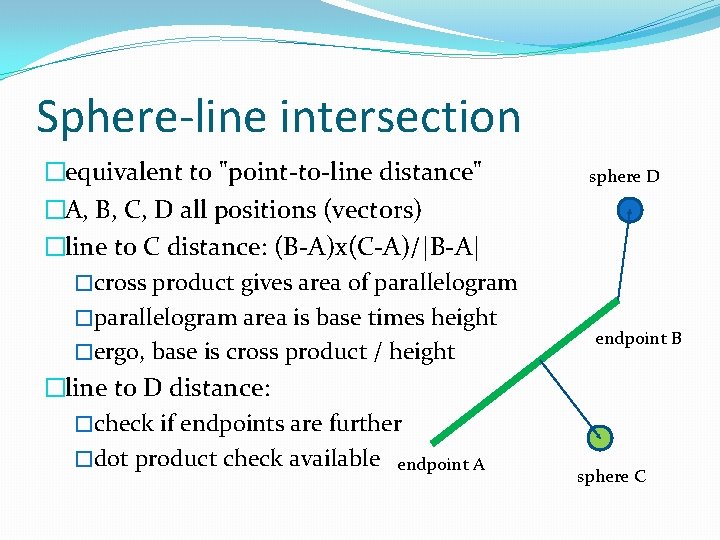 Sphere-line intersection

□equivalent to "point-to-line distance"
□A, B, C, D all positions (vectors)
□line to C distance: (B-A)x(C-A)/|B-A|
□cross product gives area of parallelogram
□parallelogram area is base times height
□ergo, base is cross product / height
□line to D distance:
□check if endpoints are further
□dot product check available

sphere D
endpoint B
endpoint A
sphere C